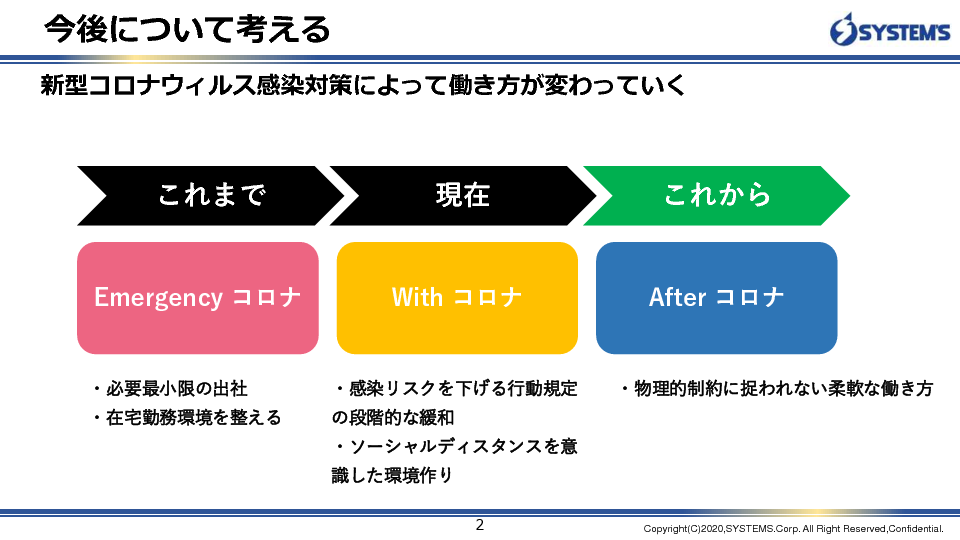 今後について考える

SYSTEMS

新型コロナウィルス感染対策によって働き方が変わっていく

これまで

現在

これから

Emergency コロナ

With コロナ

After コロナ

・必要最小限の出社
・在宅勤務環境を整える

・感染リスクを下げる行動規定の段階的な緩和
・ソーシャルディスタンスを意識した環境作り

・物理的制約に捉われない柔軟な働き方

2

Copyright(C)2020,SYSTEMS.Corp. All Right Reserved,Confidential.